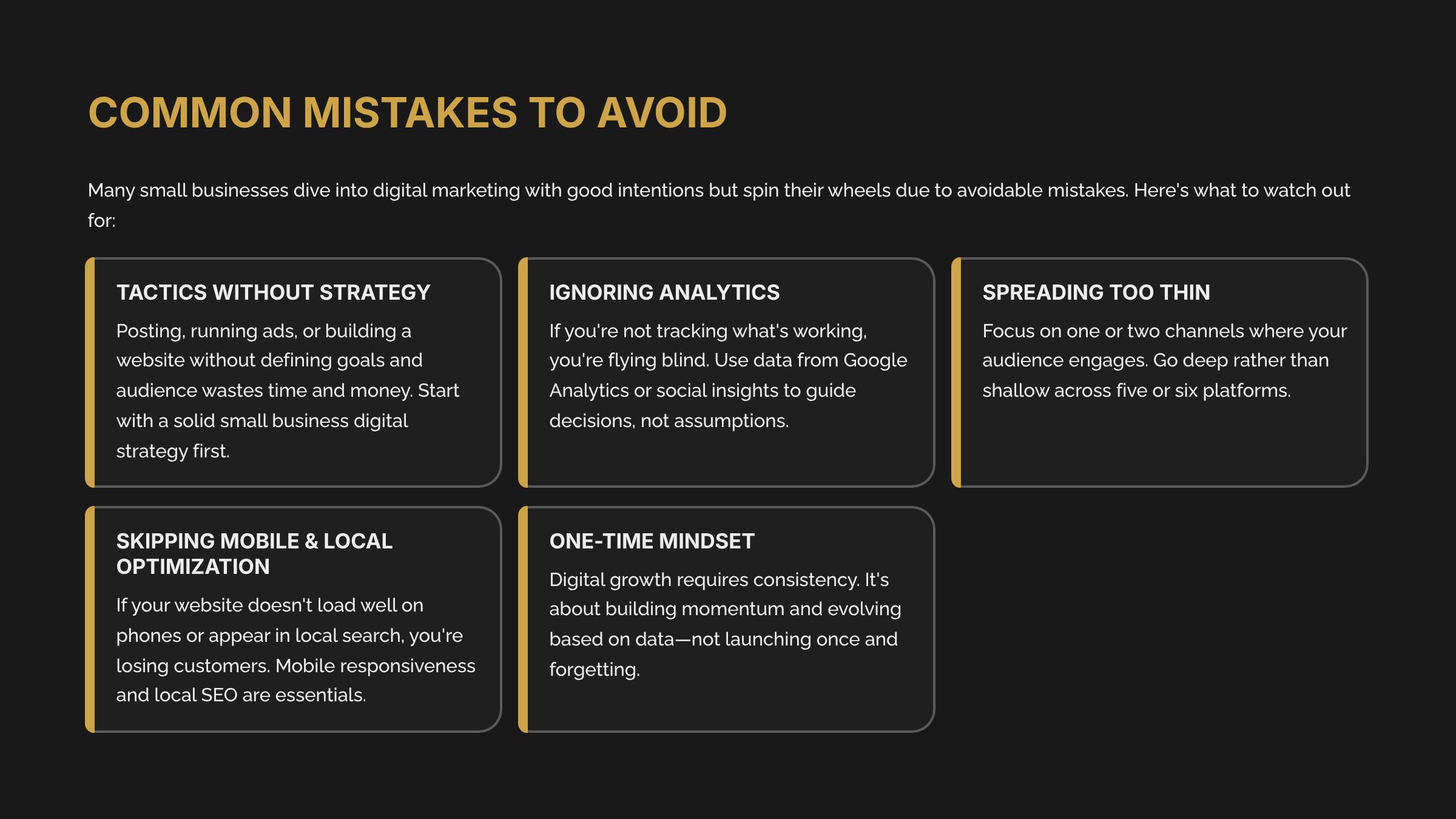 COMMON MISTAKES TO AVOID

Many small businesses dive into digital marketing with good intentions but spin their wheels due to avoidable mistakes. Here's what to watch out for:

TACTICS WITHOUT STRATEGY

Posting, running ads, or building a website without defining goals and audience wastes time and money. Start with a solid small business digital strategy first.

IGNORING ANALYTICS

If you're not tracking what's working, you're flying blind. Use data from Google Analytics or social insights to guide decisions, not assumptions.

SPREADING TOO THIN

Focus on one or two channels where your audience engages. Go deep rather than shallow across five or six platforms.

SKIPPING MOBILE & LOCAL OPTIMIZATION

If your website doesn't load well on phones or appear in local search, you're losing customers. Mobile responsiveness and local SEO are essentials.

ONE-TIME MINDSET

Digital growth requires consistency. It's about building momentum and evolving based on data—not launching once and forgetting.